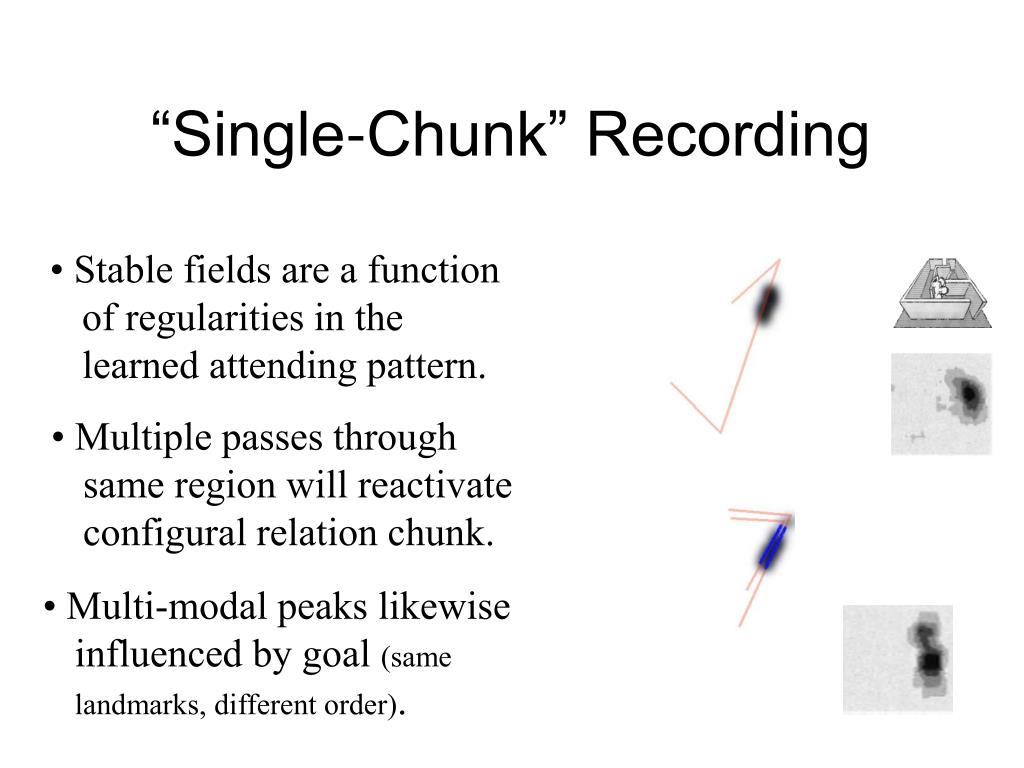 “Single-Chunk” Recording

• Stable fields are a function of regularities in the learned attending pattern.

• Multiple passes through same region will reactivate configural relation chunk.

• Multi-modal peaks likewise influenced by goal (same landmarks, different order).